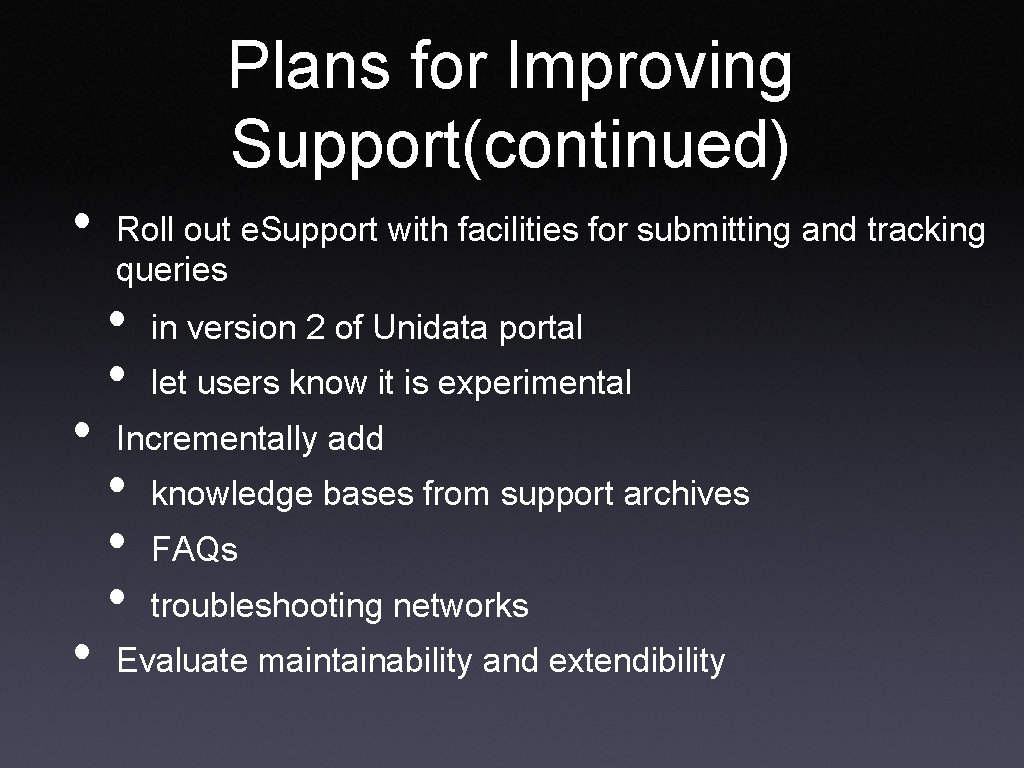 Plans for Improving Support(continued)

• Roll out e.Support with facilities for submitting and tracking queries
  • in version 2 of Unidata portal
  • let users know it is experimental
• Incrementally add
  • knowledge bases from support archives
  • FAQs
  • troubleshooting networks
• Evaluate maintainability and extendibility